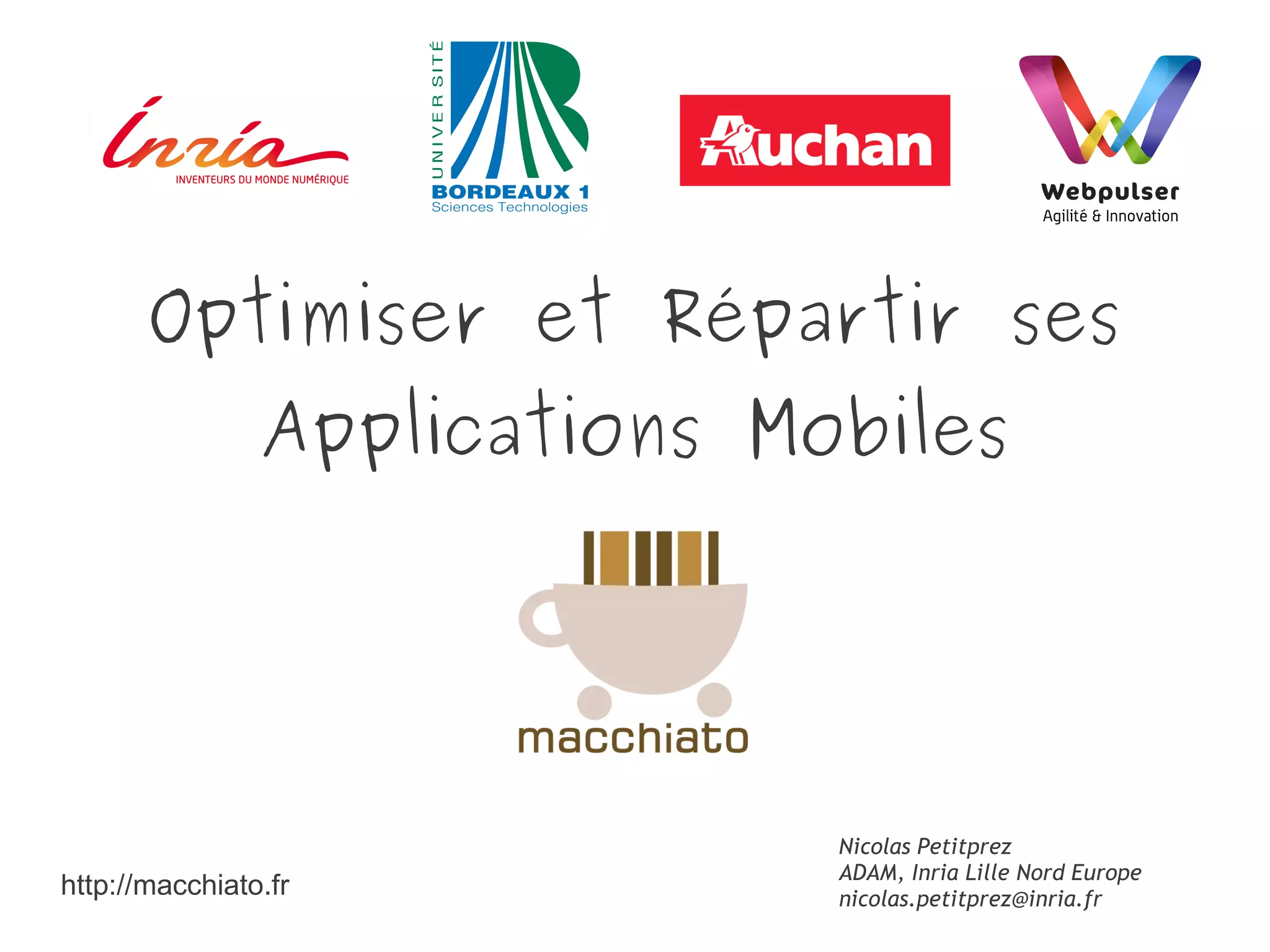 Inria
INVENTEURS DU MONDE NUMÉRIQUE

UNIVERSITÉ
BORDEAUX 1
Sciences Technologies

Auchan

Webpulser
Agilité & Innovation

Optimiser et Répartir ses Applications Mobiles

macchiato

http://macchiato.fr

Nicolas Petitprez
ADAM, Inria Lille Nord Europe
nicolas.petitprez@inria.fr